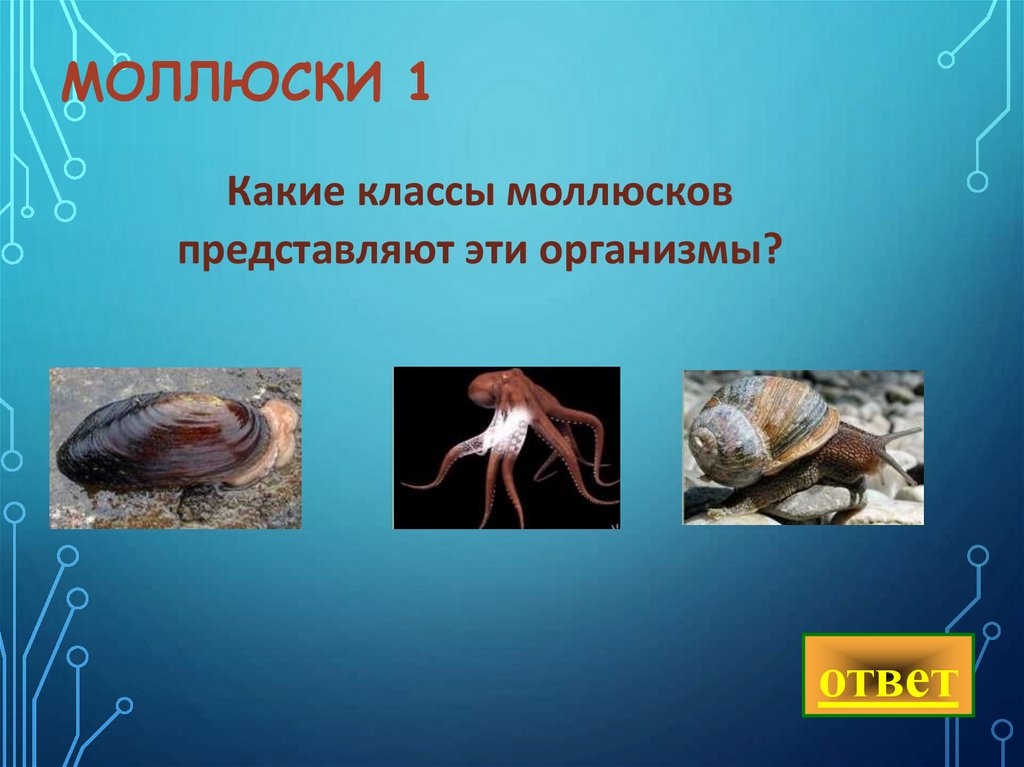 МОЛЛЮСКИ 1

Какие классы моллюсков представляют эти организмы?

ответ